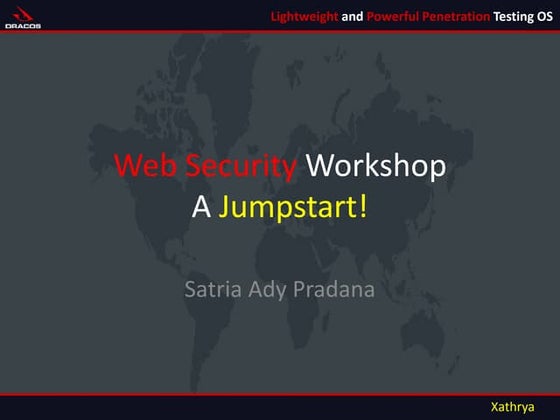 DRACOS

Lightweight and Powerful Penetration Testing OS

Web Security Workshop
A Jumpstart!

Satria Ady Pradana

Xathrya